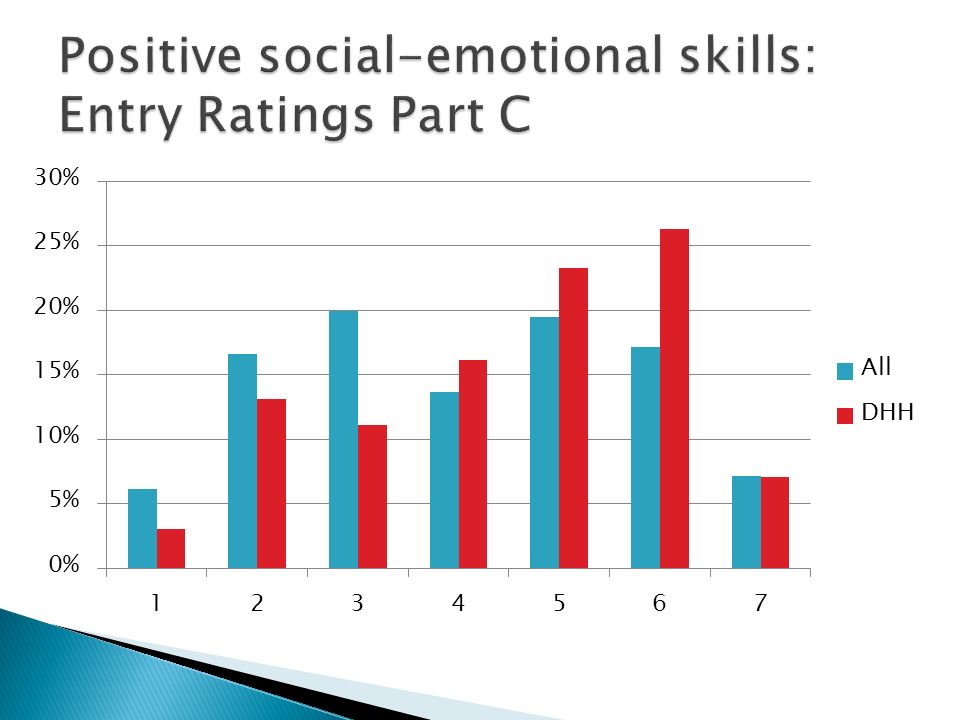 Positive social-emotional skills: Entry Ratings Part C

30%
25%
20%
15%
10%
5%
0%

1 2 3 4 5 6 7

All
DHH